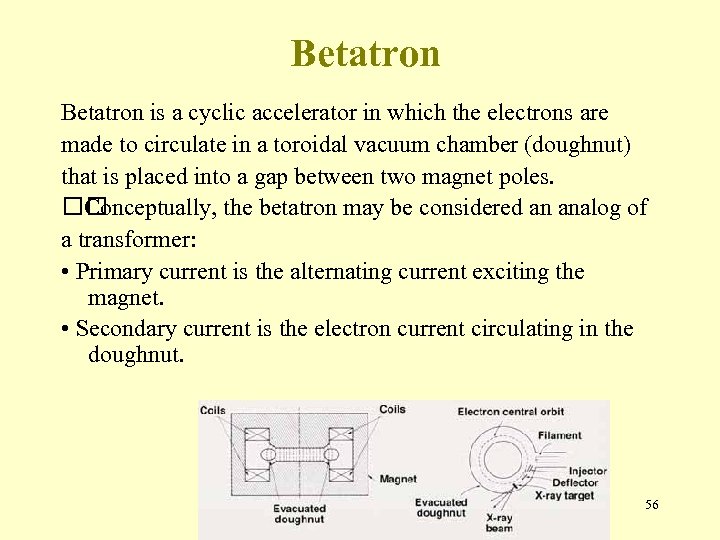 Betatron

Betatron is a cyclic accelerator in which the electrons are made to circulate in a toroidal vacuum chamber (doughnut) that is placed into a gap between two magnet poles.

□□Conceptually, the betatron may be considered an analog of a transformer:

• Primary current is the alternating current exciting the magnet.

• Secondary current is the electron current circulating in the doughnut.

Coils
Coils
Magnet
Evacuated doughnut
Electron central orbit
Filament
Injector
Deflector
X-ray target
Evacuated doughnut
X-ray beam

56